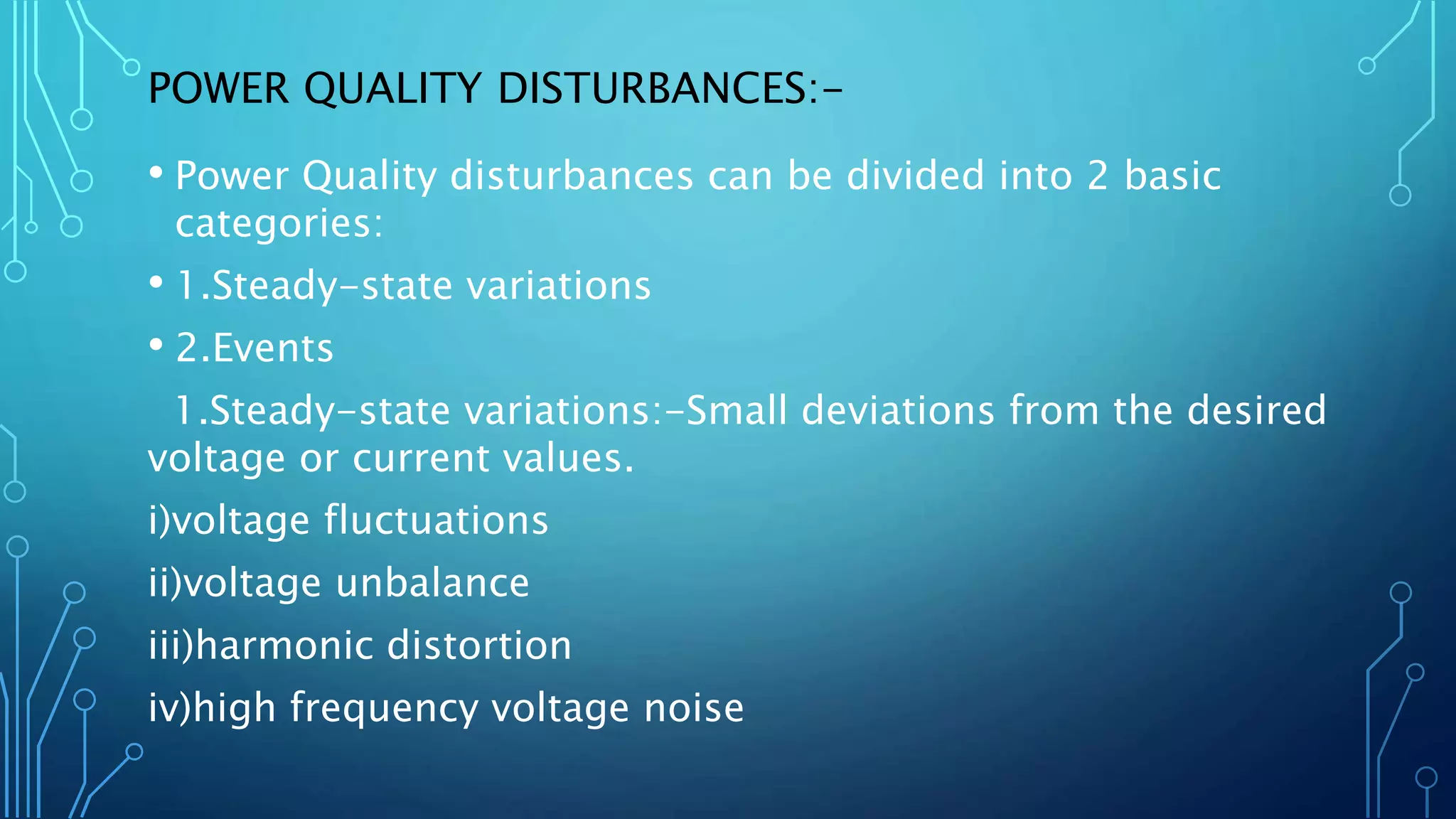 POWER QUALITY DISTURBANCES:-

• Power Quality disturbances can be divided into 2 basic categories:

• 1.Steady-state variations

• 2.Events

1.Steady-state variations:-Small deviations from the desired voltage or current values.

i)voltage fluctuations

ii)voltage unbalance

iii)harmonic distortion

iv)high frequency voltage noise